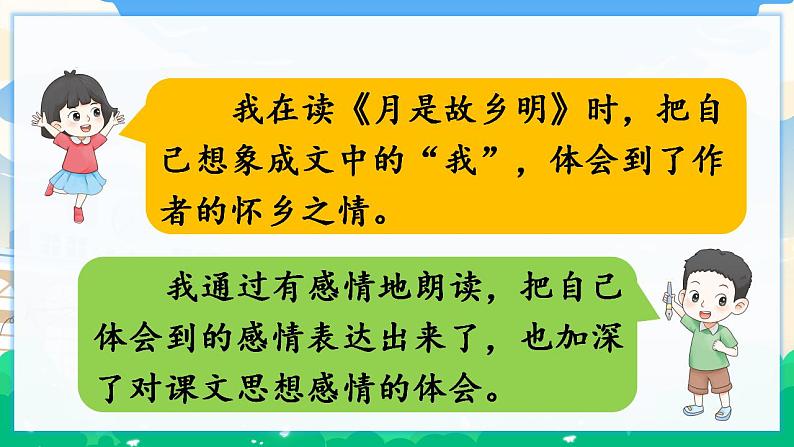 我在读《月是故乡明》时，把自己想象成文中的“我”，体会到了作者的怀乡之情。

我通过有感情地朗读，把自己体会到的感情表达出来了，也加深了对课文思想感情的体会。